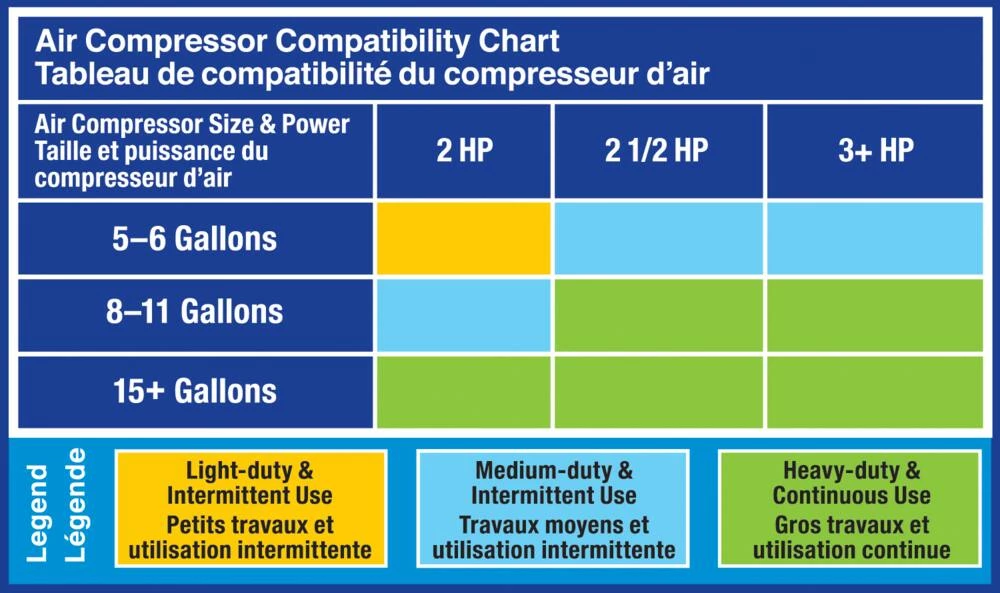 Air Compressor Compatibility Chart
Tableau de compatibilité du compresseur d'air

| Air Compressor Size & Power Taille et puissance du compresseur d'air | 2 HP | 2 1/2 HP | 3+ HP |
|---|---|---|---|
| 5–6 Gallons | | | |
| 8–11 Gallons | | | |
| 15+ Gallons | | | |

Legend
Légende

Light-duty & Intermittent Use
Petits travaux et utilisation intermittente

Medium-duty & Intermittent Use
Travaux moyens et utilisation intermittente

Heavy-duty & Continuous Use
Gros travaux et utilisation continue